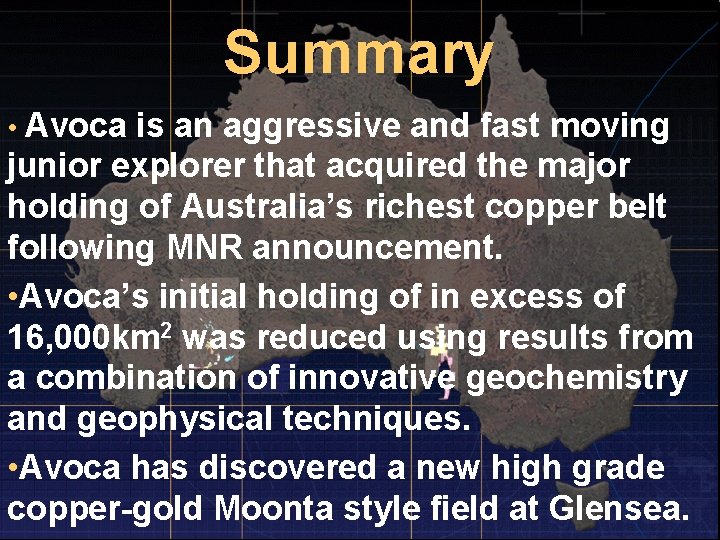 Summary

• Avoca is an aggressive and fast moving junior explorer that acquired the major holding of Australia's richest copper belt following MNR announcement.

•Avoca's initial holding of in excess of 16,000km$^2$ was reduced using results from a combination of innovative geochemistry and geophysical techniques.

•Avoca has discovered a new high grade copper-gold Moonta style field at Glensea.